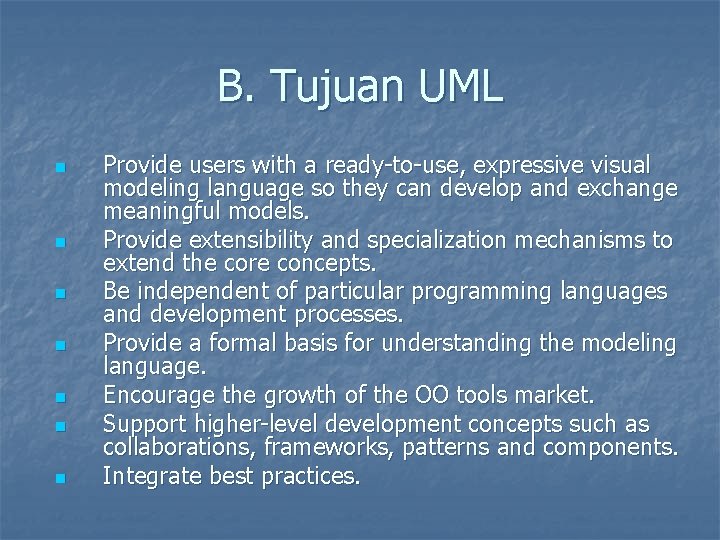 B. Tujuan UML

- Provide users with a ready-to-use, expressive visual modeling language so they can develop and exchange meaningful models.
- Provide extensibility and specialization mechanisms to extend the core concepts.
- Be independent of particular programming languages and development processes.
- Provide a formal basis for understanding the modeling language.
- Encourage the growth of the OO tools market.
- Support higher-level development concepts such as collaborations, frameworks, patterns and components.
- Integrate best practices.